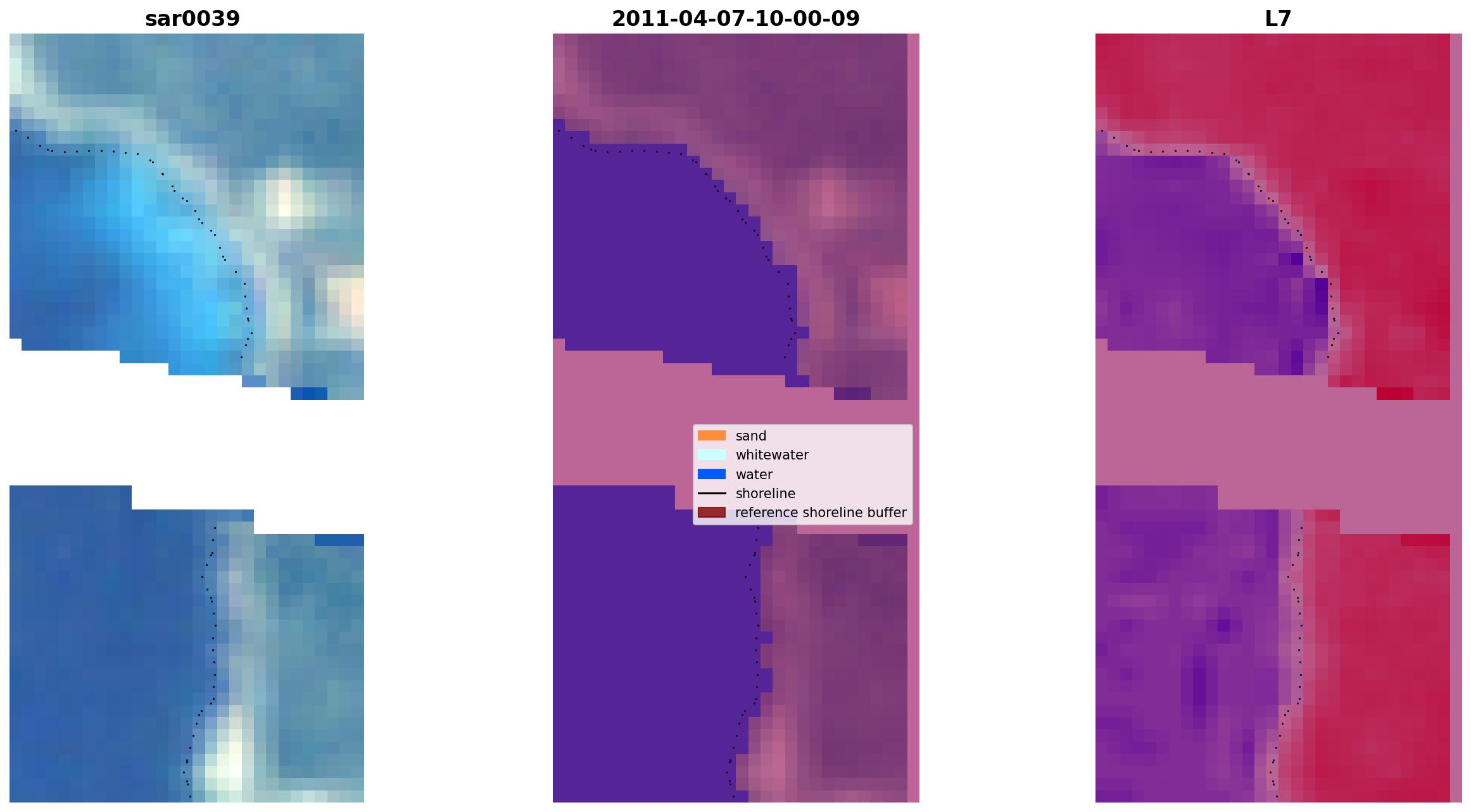 sar0039

2011-04-07-10-00-09

L7

sand
whitewater
water
shoreline
reference shoreline buffer